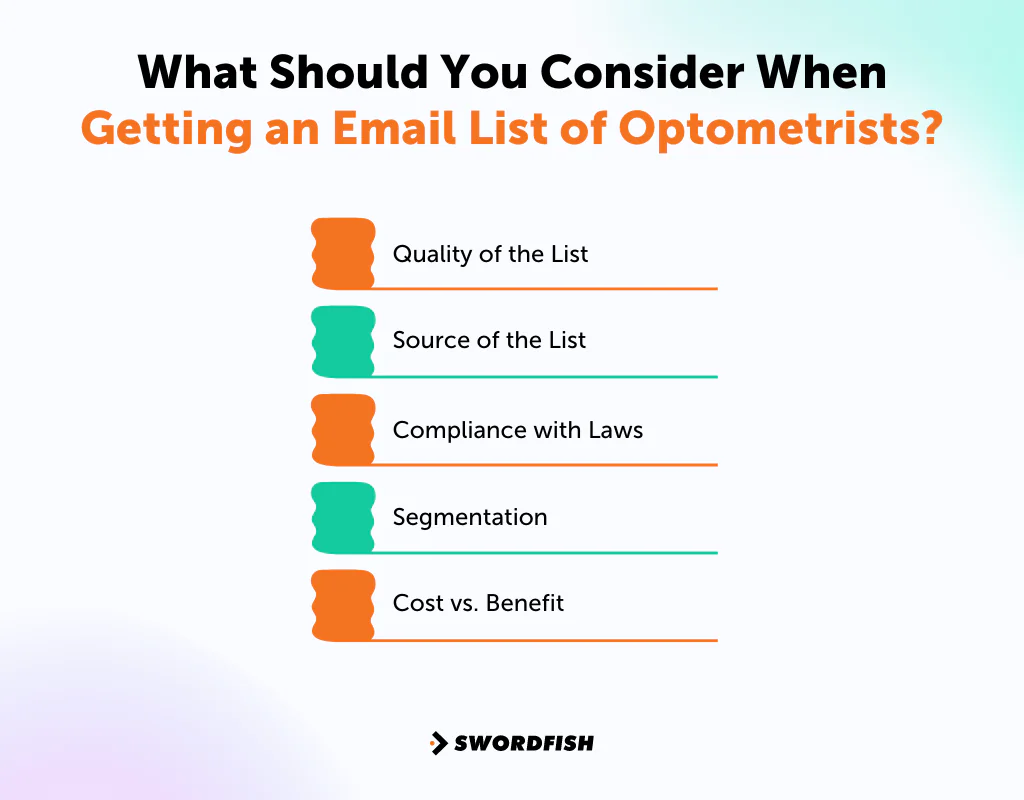 What Should You Consider When Getting an Email List of Optometrists?

Quality of the List

Source of the List

Compliance with Laws

Segmentation

Cost vs. Benefit

SWORDFISH